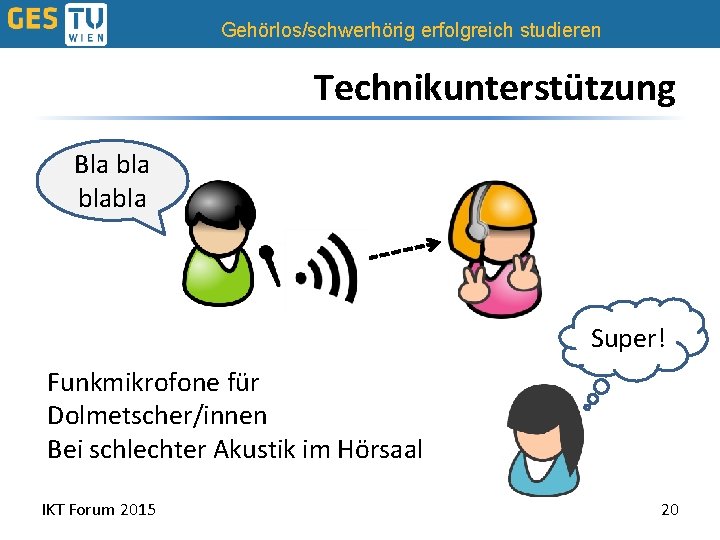 GES TU WIEN

Gehörlos/schwerhörig erfolgreich studieren

Technikunterstützung

Bla bla blabla

Super!

Funkmikrofone für Dolmetscher/innen
Bei schlechter Akustik im Hörsaal

IKT Forum 2015

20